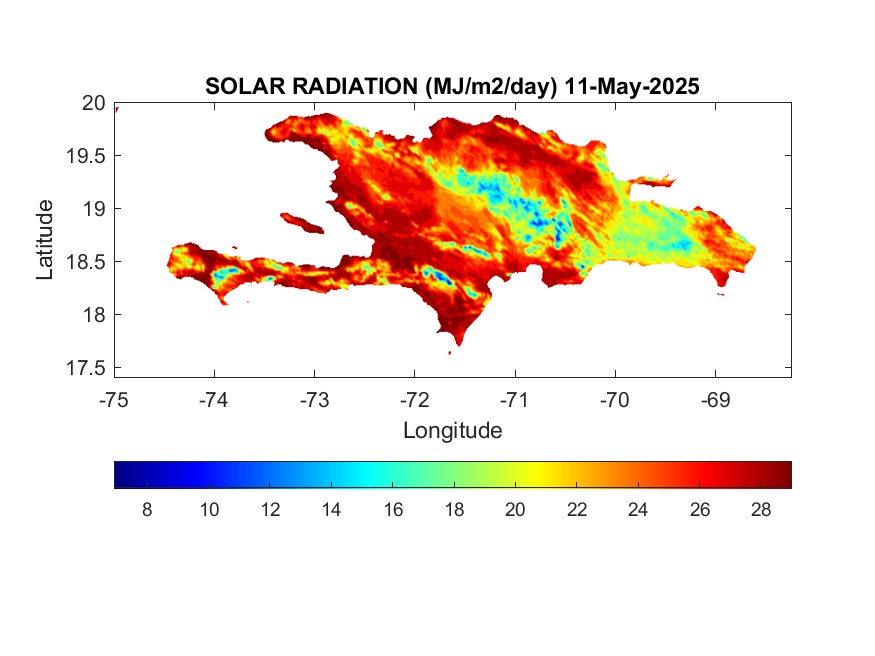 SOLAR RADIATION (MJ/m2/day) 11-May-2025

Latitude

20
19.5
19
18.5
18
17.5

-75 -74 -73 -72 -71 -70 -69

Longitude

8 10 12 14 16 18 20 22 24 26 28